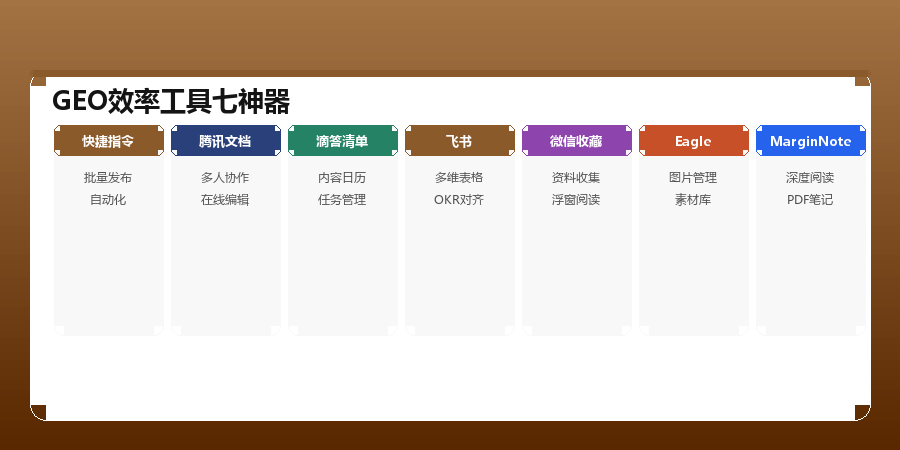 GEO效率工具七神器

快捷指令
批量发布
自动化

腾讯文档
多人协作
在线编辑

滴答清单
内容日历
任务管理

飞书
多维表格
OKR对齐

微信收藏
资料收集
浮窗阅读

Eagle
图片管理
素材库

MarginNote
深度阅读
PDF笔记